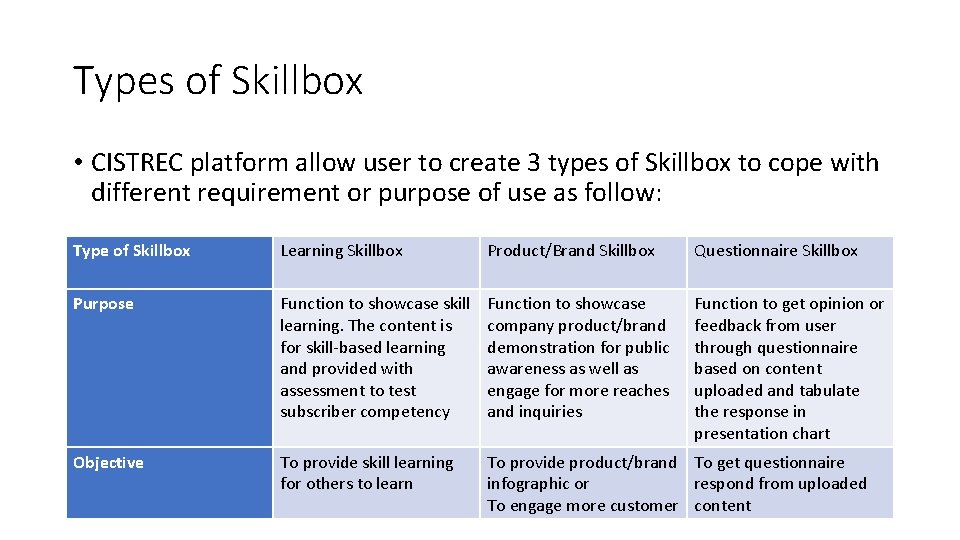 Types of Skillbox

• CISTREC platform allow user to create 3 types of Skillbox to cope with different requirement or purpose of use as follow:

| Type of Skillbox | Learning Skillbox | Product/Brand Skillbox | Questionnaire Skillbox |
|---|---|---|---|
| Purpose | Function to showcase skill learning. The content is for skill-based learning and provided with assessment to test subscriber competency | Function to showcase company product/brand demonstration for public awareness as well as engage for more reaches and inquiries | Function to get opinion or feedback from user through questionnaire based on content uploaded and tabulate the response in presentation chart |
| Objective | To provide skill learning for others to learn | To provide product/brand infographic or To engage more customer | To get questionnaire respond from uploaded content |